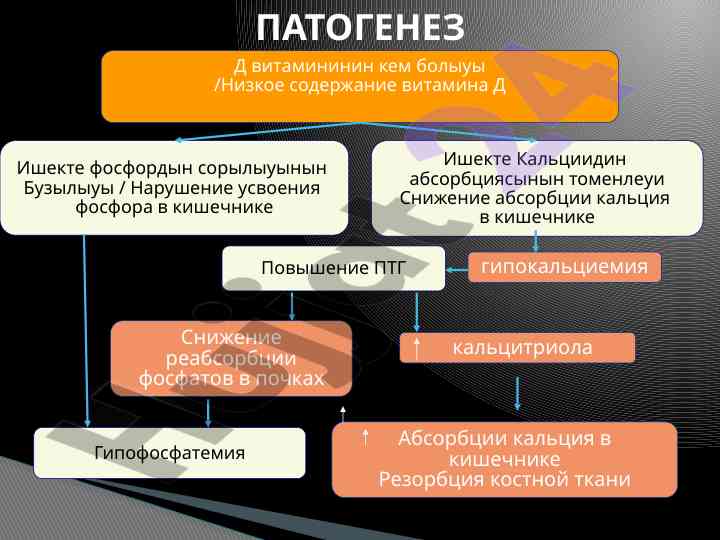 ПАТОГЕНЕЗ

Д витамининин кем болыуы /Низкое содержание витамина Д

Ишекте фосфордын сорылыуынын Бузылыуы / Нарушение усвоения фосфора в кишечнике

Ишекте Кальциидин абсорбциясынын томенлеуи Снижение абсорбции кальция в кишечнике

Повышение ПТГ

гипокальциемия

Снижение реабсорбции фосфатов в почках

↑ кальцитриола

Гипофосфатемия

↑ Абсорбции кальция в кишечнике Резорбция костной ткани